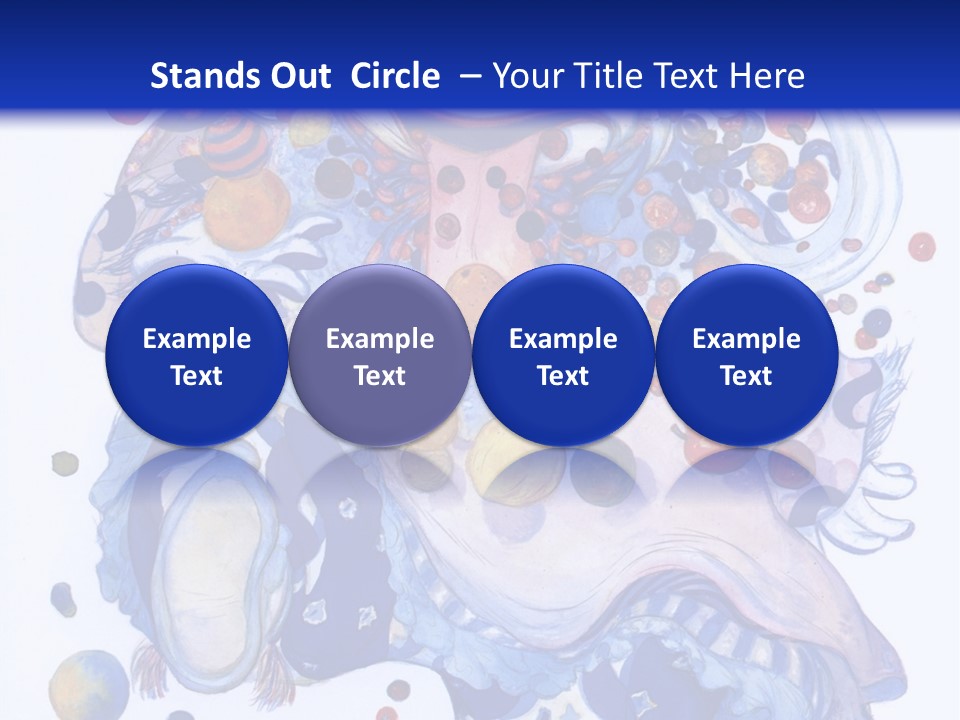 Stands Out Circle – Your Title Text Here

Example Text

Example Text

Example Text

Example Text